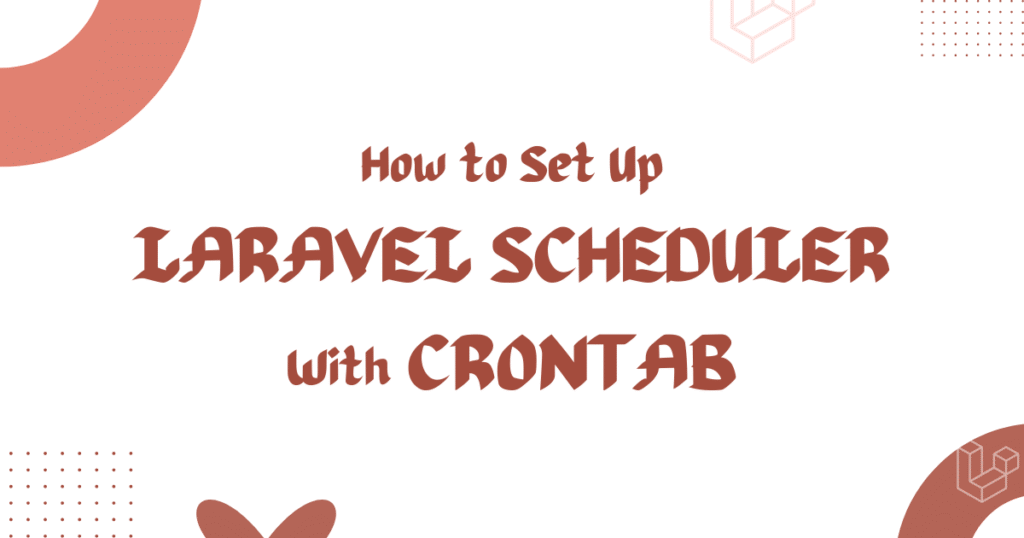 How to Set Up

LARAVEL SCHEDULER

With CRONTAB